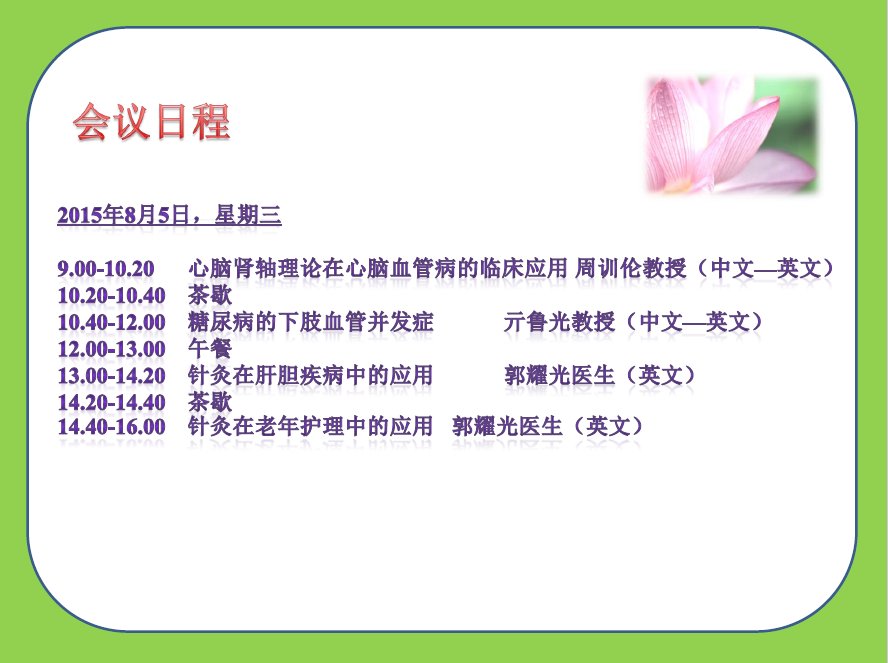 会议日程

2015年8月5日，星期三

9.00-10.20 心脑肾轴理论在心脑血管病的临床应用 周训伦教授（中文—英文）
10.20-10.40 茶歇
10.40-12.00 糖尿病的下肢血管并发症 亓鲁光教授（中文—英文）
12.00-13.00 午餐
13.00-14.20 针灸在肝胆疾病中的应用 郭耀光医生（英文）
14.20-14.40 茶歇
14.40-16.00 针灸在老年护理中的应用 郭耀光医生（英文）